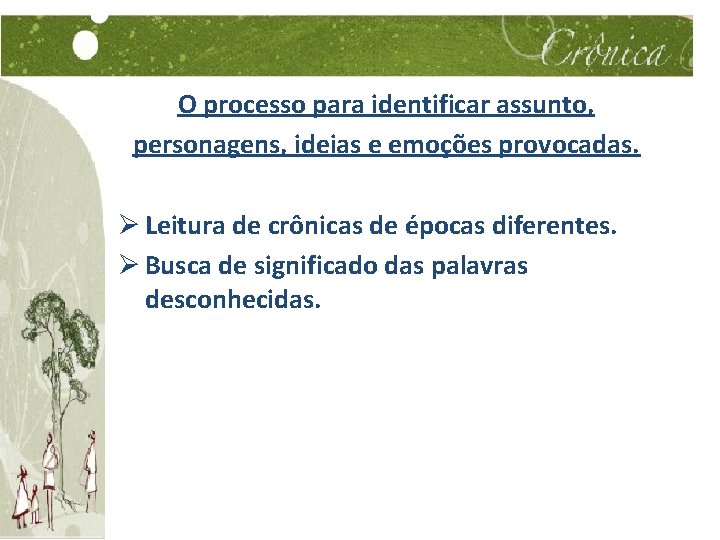 Crônica

O processo para identificar assunto, personagens, ideias e emoções provocadas.

➢ Leitura de crônicas de épocas diferentes.
➢ Busca de significado das palavras desconhecidas.